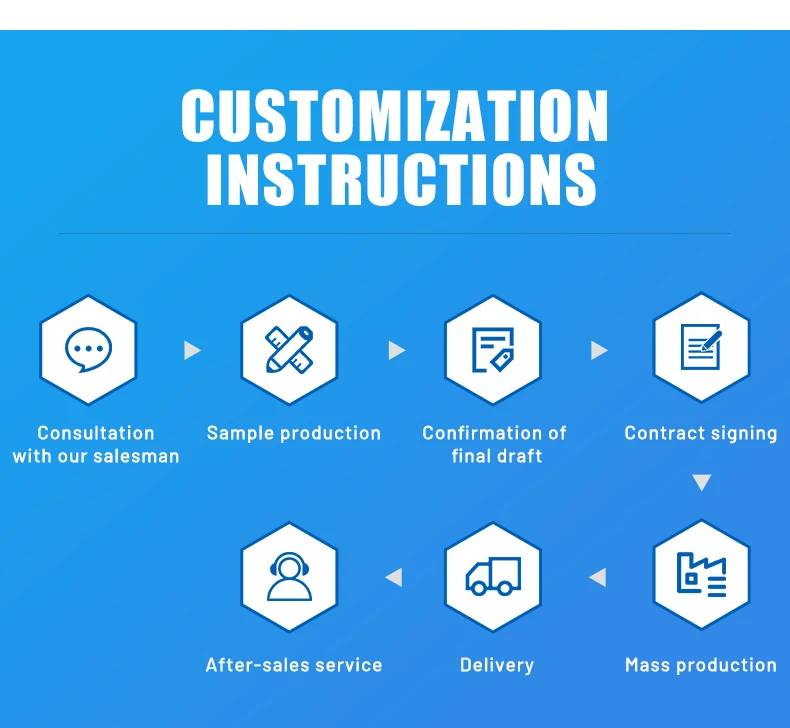 CUSTOMIZATION INSTRUCTIONS

Consultation with our salesman

Sample production

Confirmation of final draft

Contract signing

Mass production

Delivery

After-sales service